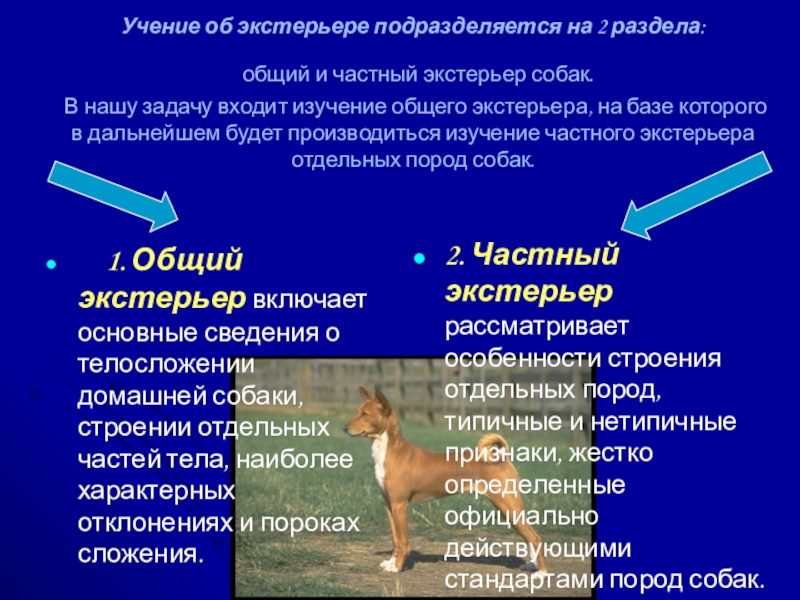 Учение об экстерьере подразделяется на 2 раздела:

общий и частный экстерьер собак.

В нашу задачу входит изучение общего экстерьера, на базе которого в дальнейшем будет производиться изучение частного экстерьера отдельных пород собак.

1. Общий экстерьер включает основные сведения о телосложении домашней собаки, строении отдельных частей тела, наиболее характерных отклонениях и пороках сложения.

2. Частный экстерьер рассматривает особенности строения отдельных пород, типичные и нетипичные признаки, жестко определенные официально действующими стандартами пород собак.